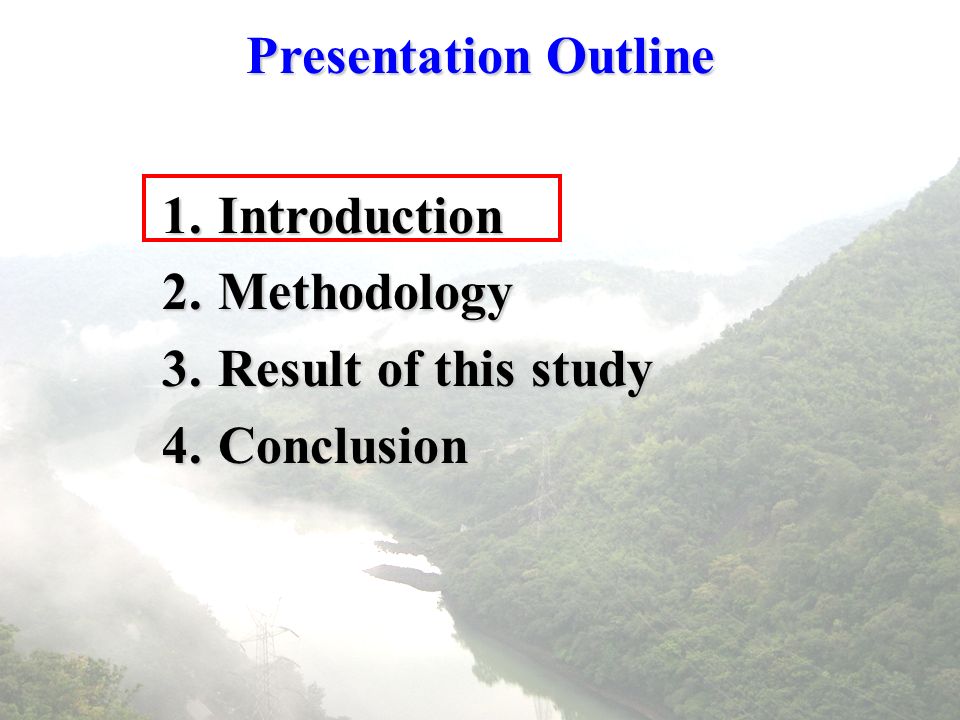 Presentation Outline

1. Introduction
2. Methodology
3. Result of this study
4. Conclusion